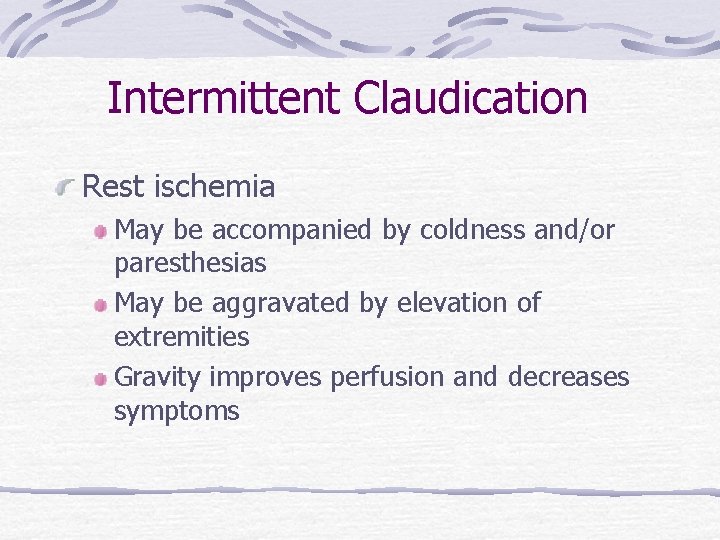 Intermittent Claudication

Rest ischemia

May be accompanied by coldness and/or paresthesias

May be aggravated by elevation of extremities

Gravity improves perfusion and decreases symptoms